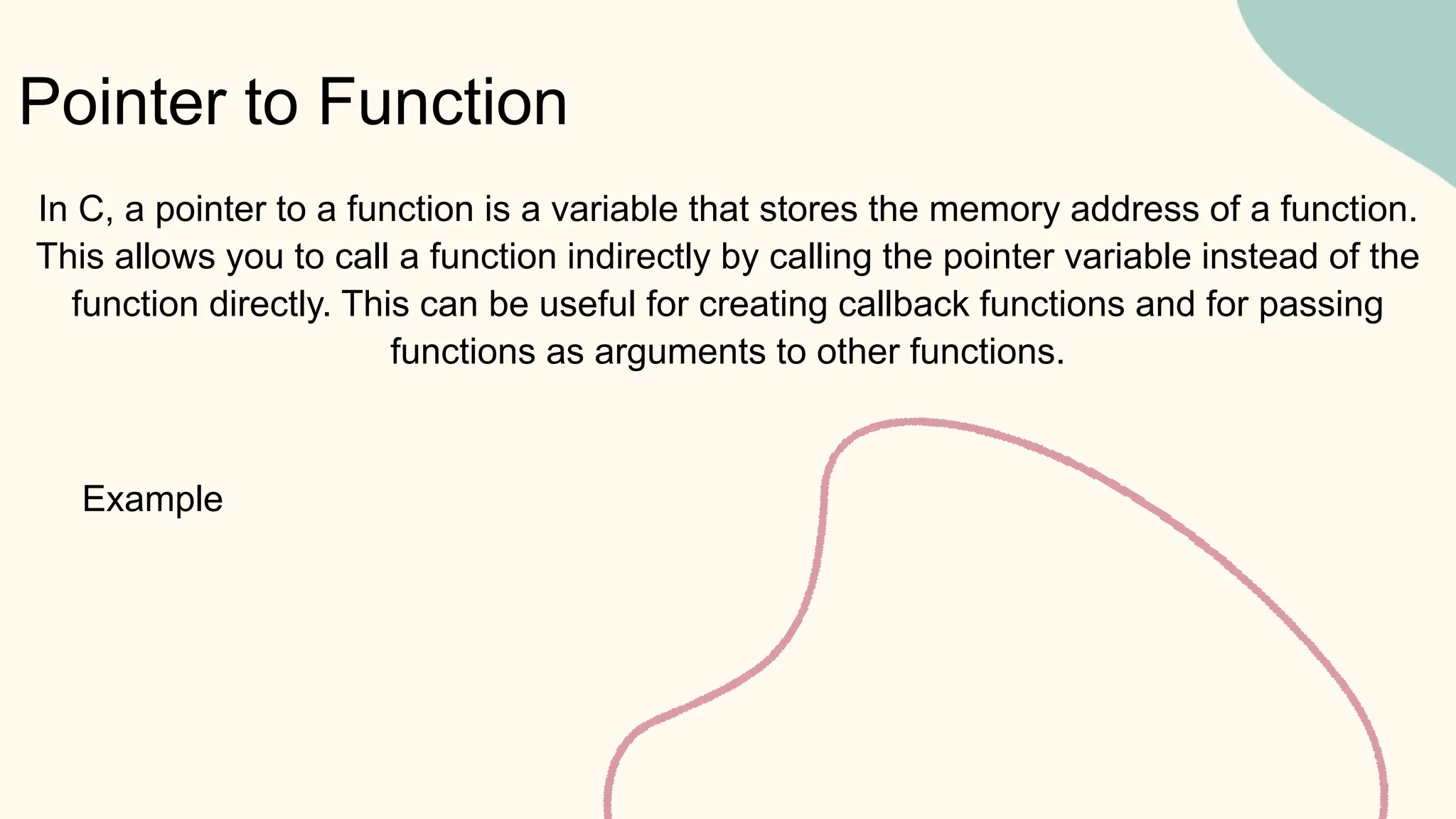 Pointer to Function

In C, a pointer to a function is a variable that stores the memory address of a function. This allows you to call a function indirectly by calling the pointer variable instead of the function directly. This can be useful for creating callback functions and for passing functions as arguments to other functions.

Example